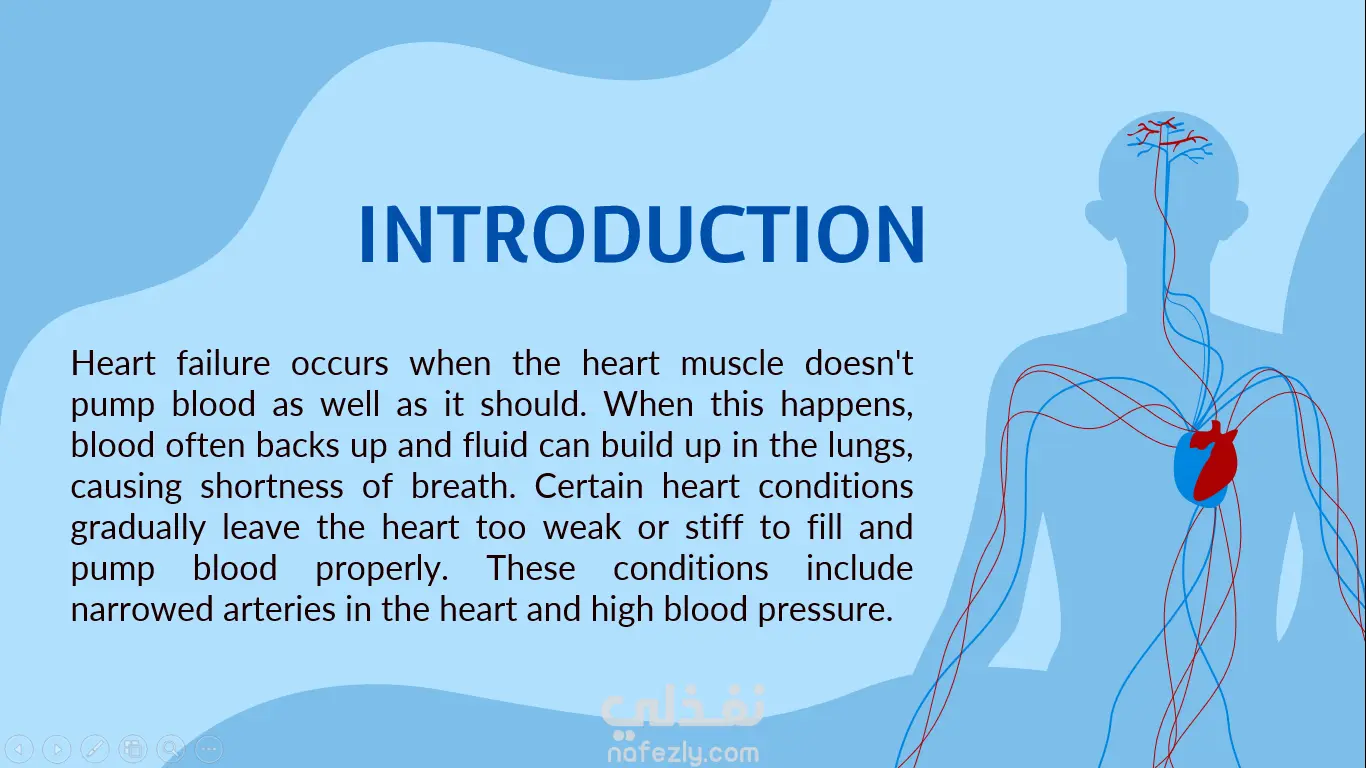 INTRODUCTION

Heart failure occurs when the heart muscle doesn't pump blood as well as it should. When this happens, blood often backs up and fluid can build up in the lungs, causing shortness of breath. Certain heart conditions gradually leave the heart too weak or stiff to fill and pump blood properly. These conditions include narrowed arteries in the heart and high blood pressure.

نفذلي
nafezly.com